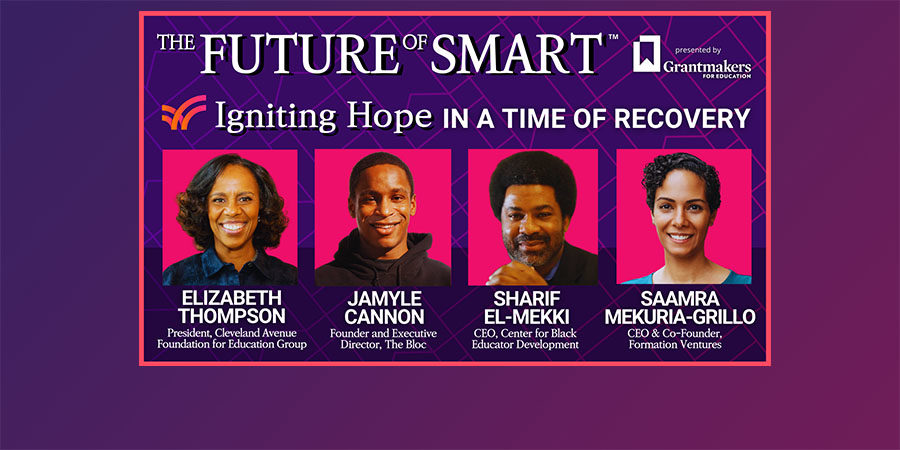 THE FUTURE OF SMART™

presented by Grantmakers FOR EDUCATION

Igniting Hope IN A TIME OF RECOVERY

ELIZABETH THOMPSON
President, Cleveland Avenue Foundation for Education Group

JAMYLE CANNON
Founder and Executive Director, The Bloc

SHARIF EL-MEKKI
CEO, Center for Black Educator Development

SAAMRA MEKURIA-GRILLO
CEO & Co-Founder, Formation Ventures